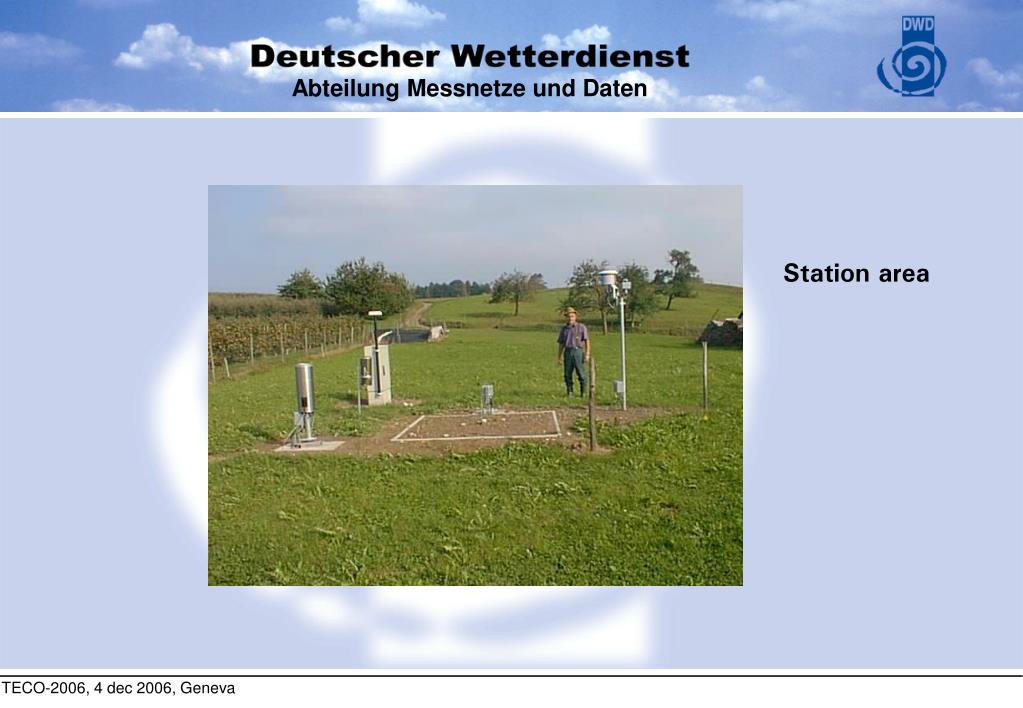 Deutscher Wetterdienst
Abteilung Messnetze und Daten

DWD

Station area

TECO-2006, 4 dec 2006, Geneva